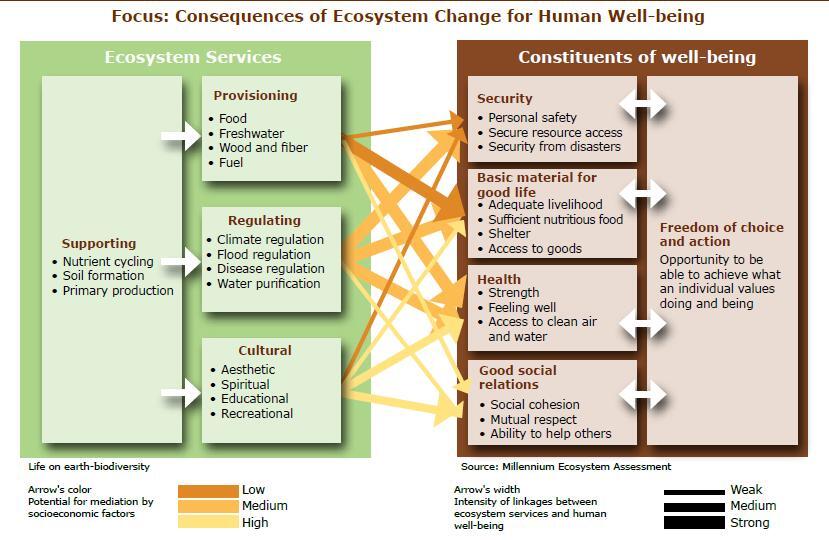 Focus: Consequences of Ecosystem Change for Human Well-being

Ecosystem Services

Supporting
• Nutrient cycling
• Soil formation
• Primary production

Provisioning
• Food
• Freshwater
• Wood and fiber
• Fuel

Regulating
• Climate regulation
• Flood regulation
• Disease regulation
• Water purification

Cultural
• Aesthetic
• Spiritual
• Educational
• Recreational

Constituents of well-being

Security
• Personal safety
• Secure resource access
• Security from disasters

Basic material for good life
• Adequate livelihood
• Sufficient nutritious food
• Shelter
• Access to goods

Health
• Strength
• Feeling well
• Access to clean air and water

Good social relations
• Social cohesion
• Mutual respect
• Ability to help others

Freedom of choice and action
Opportunity to be able to achieve what an individual values doing and being

Life on earth-biodiversity

Source: Millennium Ecosystem Assessment

Arrow's color
Potential for mediation by socioeconomic factors

Low
Medium
High

Arrow's width
Intensity of linkages between ecosystem services and human well-being

Weak
Medium
Strong